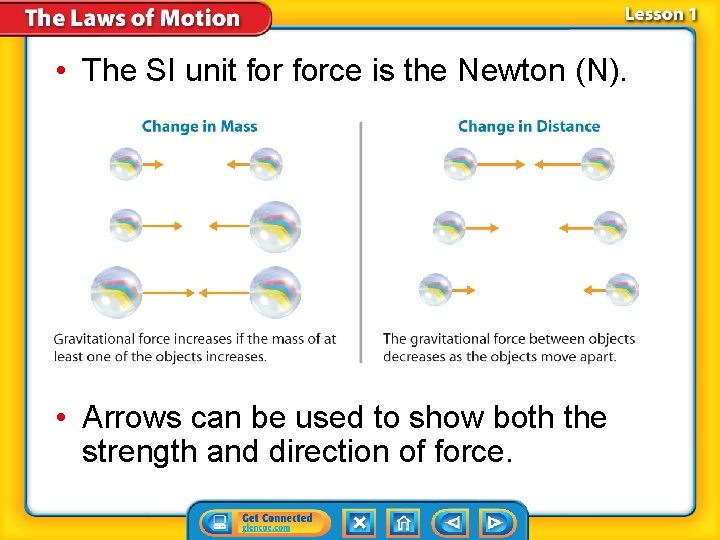 The Laws of Motion

Lesson 1

• The SI unit for force is the Newton (N).

Change in Mass

Gravitational force increases if the mass of at least one of the objects increases.

Change in Distance

The gravitational force between objects decreases as the objects move apart.

• Arrows can be used to show both the strength and direction of force.

Get Connected
glencoe.com